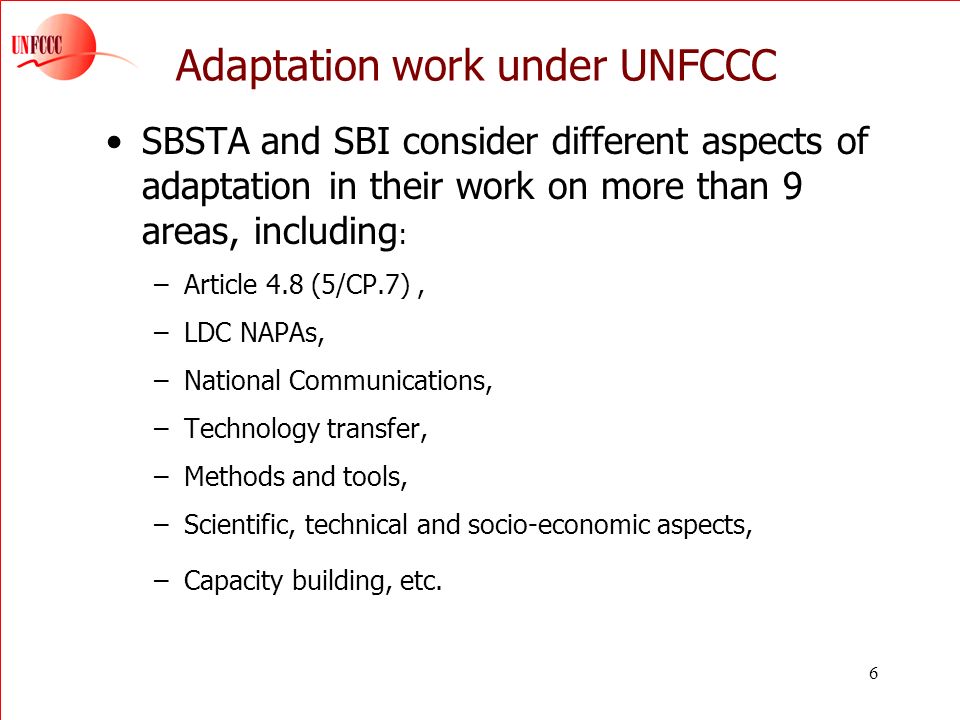 UNFCCC

Adaptation work under UNFCCC

• SBSTA and SBI consider different aspects of adaptation in their work on more than 9 areas, including:

– Article 4.8 (5/CP.7) ,
– LDC NAPAs,
– National Communications,
– Technology transfer,
– Methods and tools,
– Scientific, technical and socio-economic aspects,
– Capacity building, etc.

6